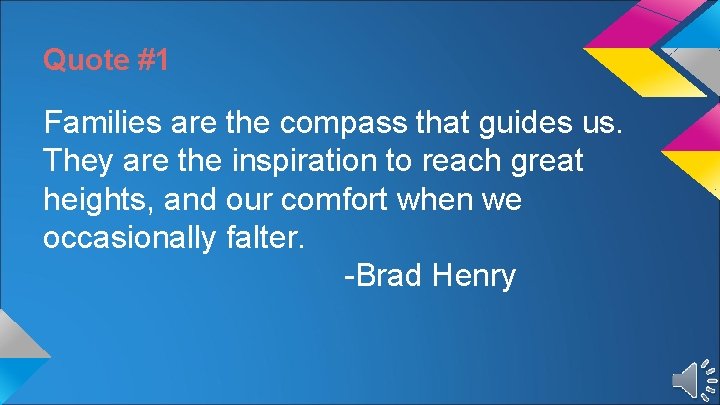 Quote #1

Families are the compass that guides us. They are the inspiration to reach great heights, and our comfort when we occasionally falter.

-Brad Henry